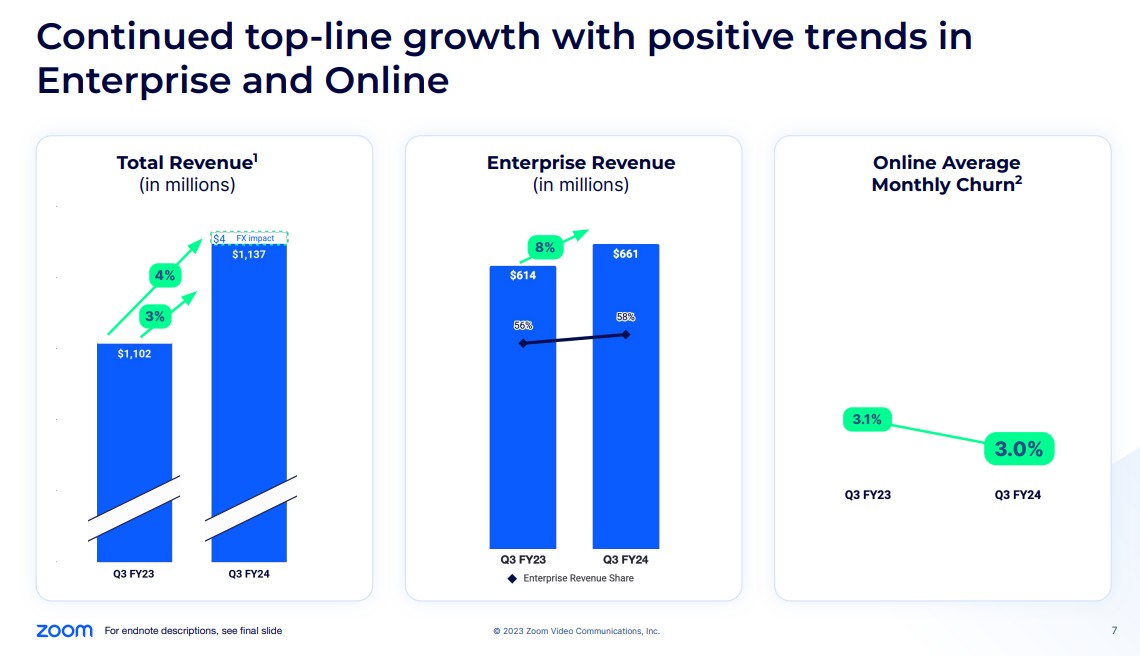 Continued top-line growth with positive trends in Enterprise and Online

Total Revenue$^1$
(in millions)

$4 FX impact
$1,137
4%
3%
$1,102
Q3 FY23
Q3 FY24

Enterprise Revenue
(in millions)

8%
$614
$661
56%
58%
Q3 FY23
Q3 FY24
Enterprise Revenue Share

Online Average Monthly Churn$^2$

3.1%
3.0%
Q3 FY23
Q3 FY24

zoom For endnote descriptions, see final slide
© 2023 Zoom Video Communications, Inc.
7